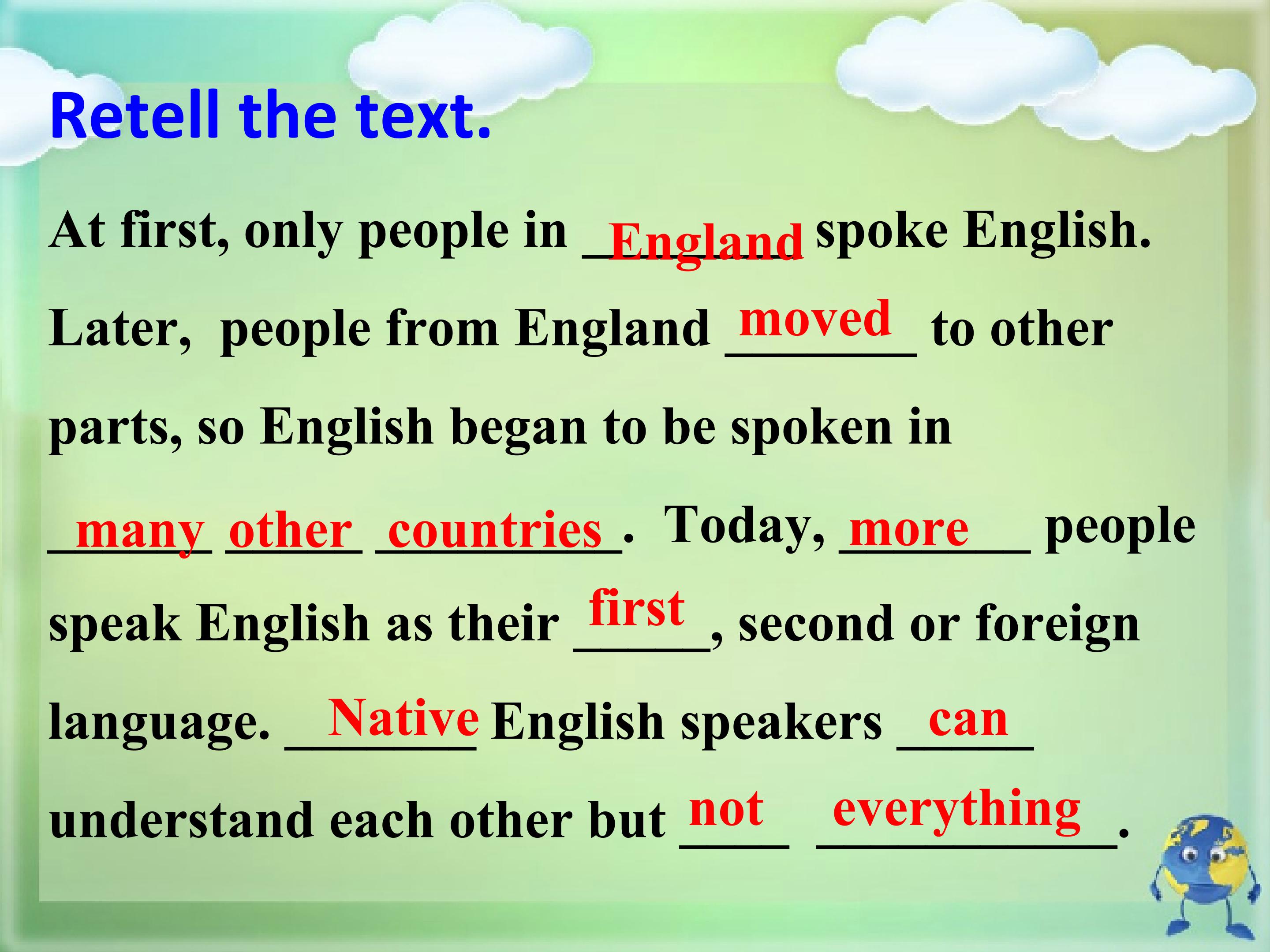 Retell the text.

At first, only people in England spoke English. Later, people from England moved to other parts, so English began to be spoken in many other countries. Today, more people speak English as their first, second or foreign language. Native English speakers can understand each other but not everything.